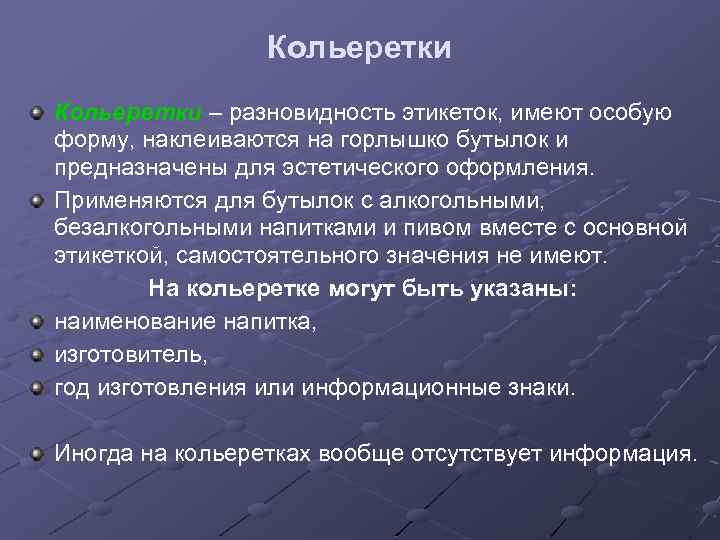 Кольеретки

Кольеретки – разновидность этикеток, имеют особую форму, наклеиваются на горлышко бутылок и предназначены для эстетического оформления.

Применяются для бутылок с алкогольными, безалкогольными напитками и пивом вместе с основной этикеткой, самостоятельного значения не имеют.

На кольеретке могут быть указаны:

наименование напитка,

изготовитель,

год изготовления или информационные знаки.

Иногда на кольеретках вообще отсутствует информация.